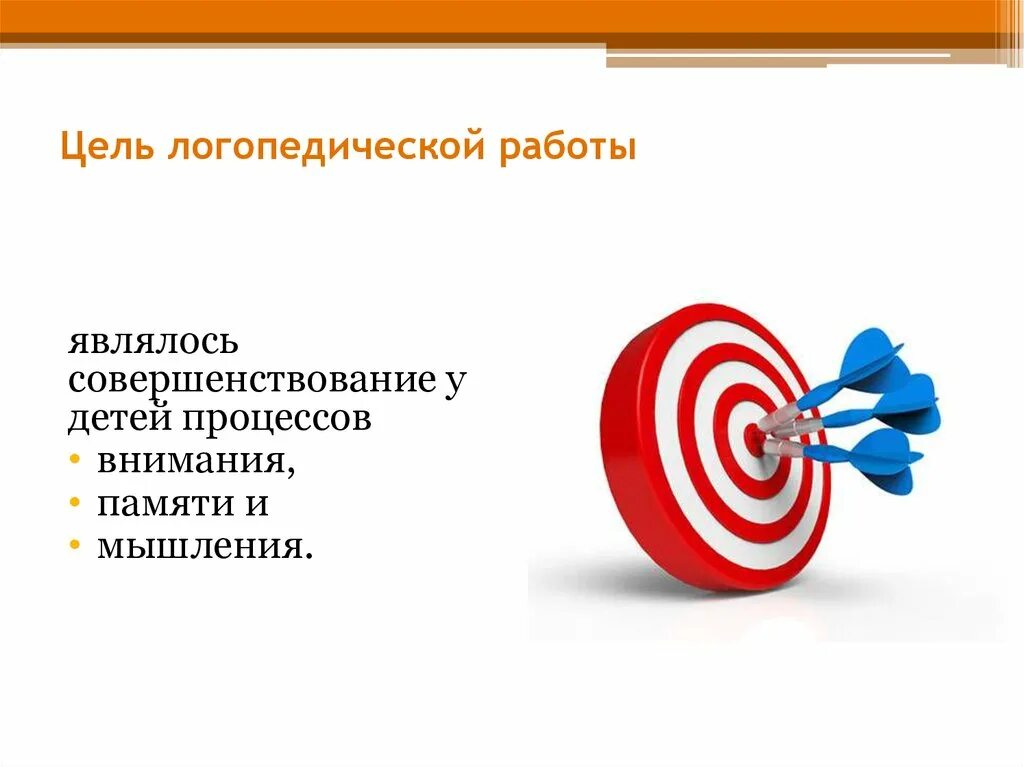 Цель логопедической работы

являлось совершенствование у детей процессов
• внимания,
• памяти и
• мышления.